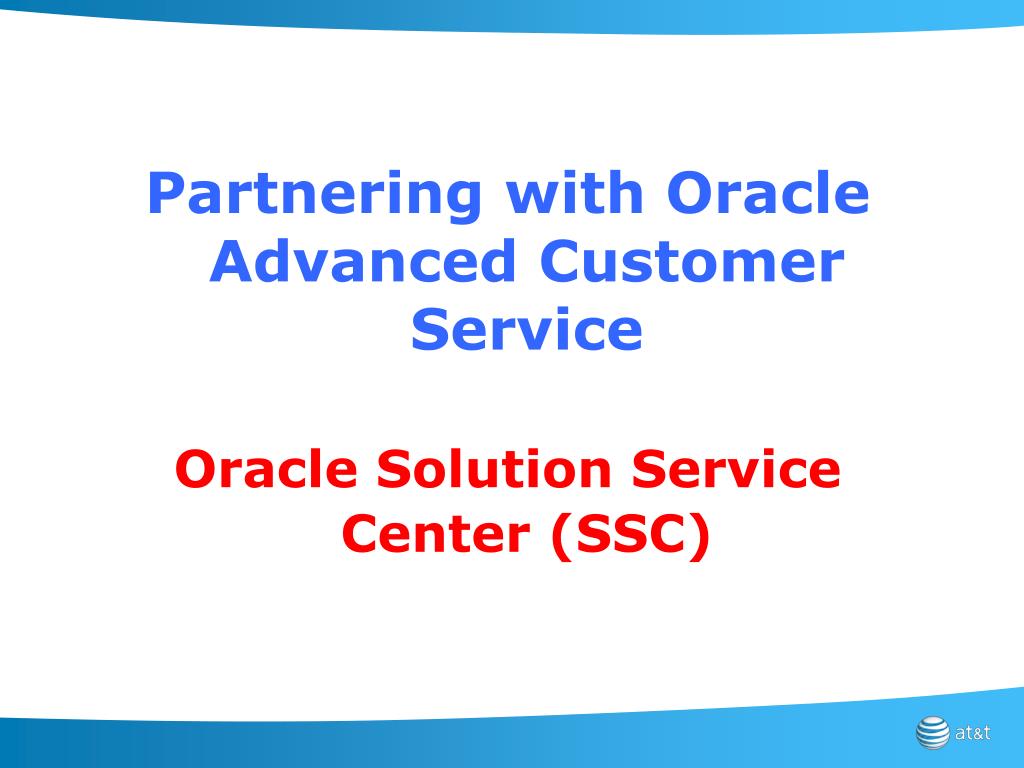 Partnering with Oracle Advanced Customer Service

Oracle Solution Service Center (SSC)

at&t